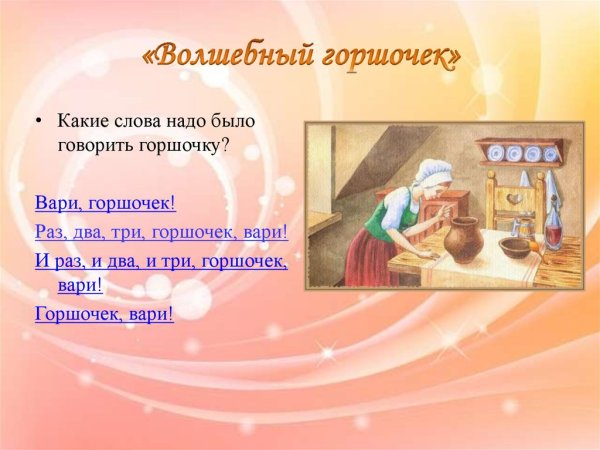 «Волшебный горшочек»

• Какие слова надо было говорить горшочку?

Вари, горшочек!

Раз, два, три, горшочек, вари!

И раз, и два, и три, горшочек, вари!

Горшочек, вари!